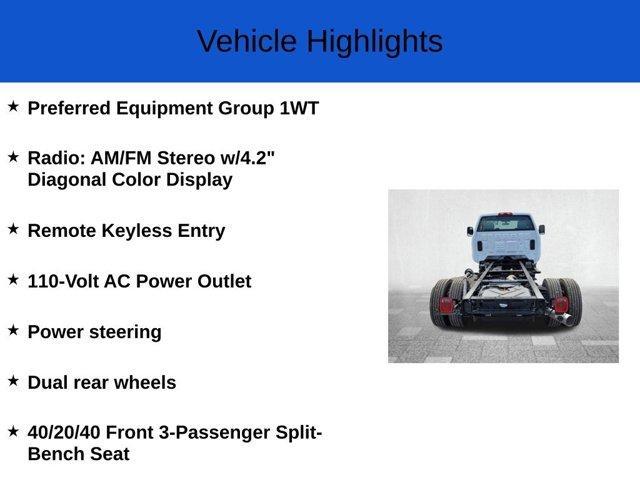 Vehicle Highlights

★ Preferred Equipment Group 1WT

★ Radio: AM/FM Stereo w/4.2" Diagonal Color Display

★ Remote Keyless Entry

★ 110-Volt AC Power Outlet

★ Power steering

★ Dual rear wheels

★ 40/20/40 Front 3-Passenger Split-Bench Seat